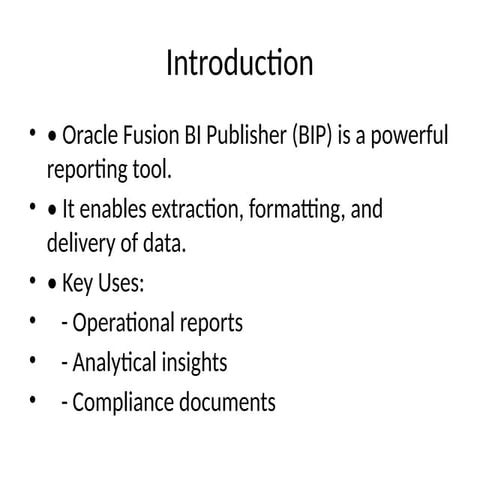 Introduction

• • Oracle Fusion BI Publisher (BIP) is a powerful reporting tool.

• • It enables extraction, formatting, and delivery of data.

• • Key Uses:

•   - Operational reports

•   - Analytical insights

•   - Compliance documents